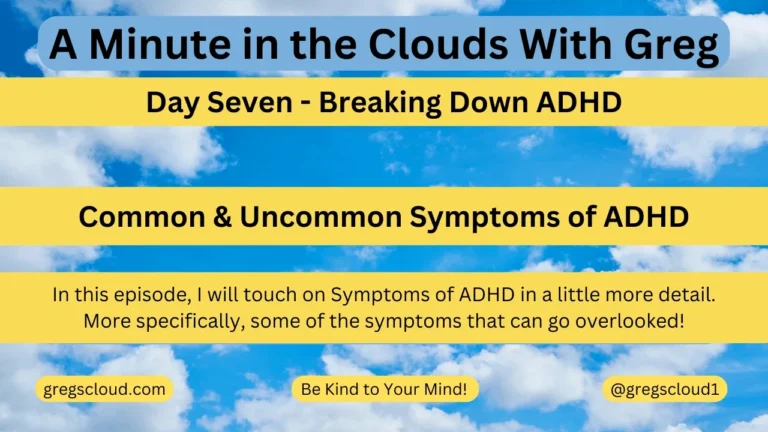 A Minute in the Clouds With Greg

Day Seven - Breaking Down ADHD

Common & Uncommon Symptoms of ADHD

In this episode, I will touch on Symptoms of ADHD in a little more detail. More specifically, some of the symptoms that can go overlooked!

gregscloud.com

Be Kind to Your Mind!

@gregscloud1